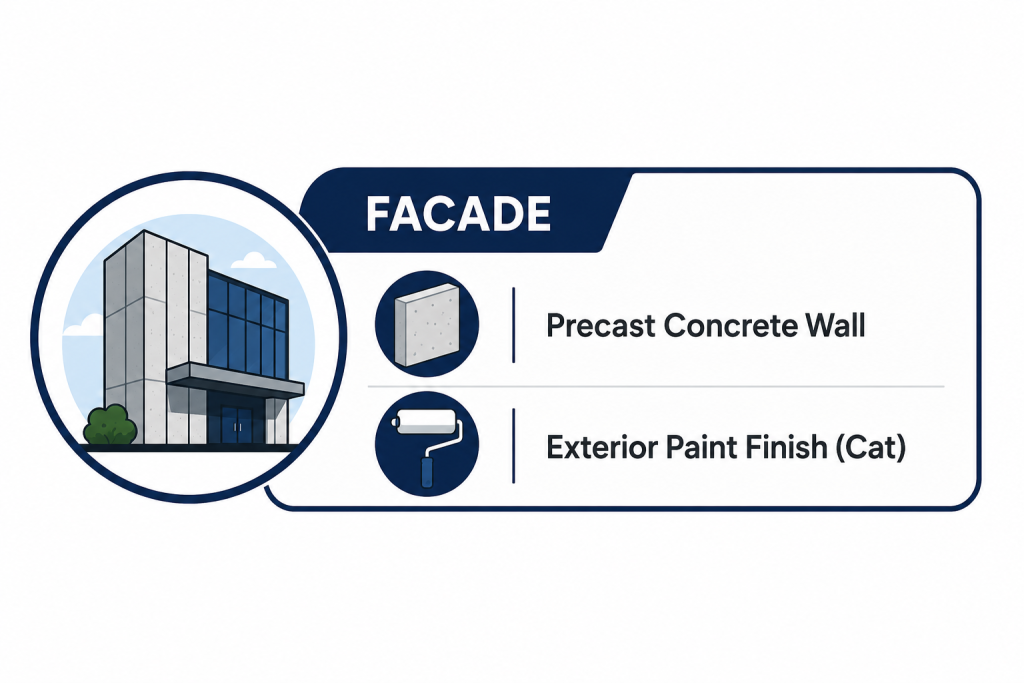 FACADE

Precast Concrete Wall

Exterior Paint Finish (Cat)